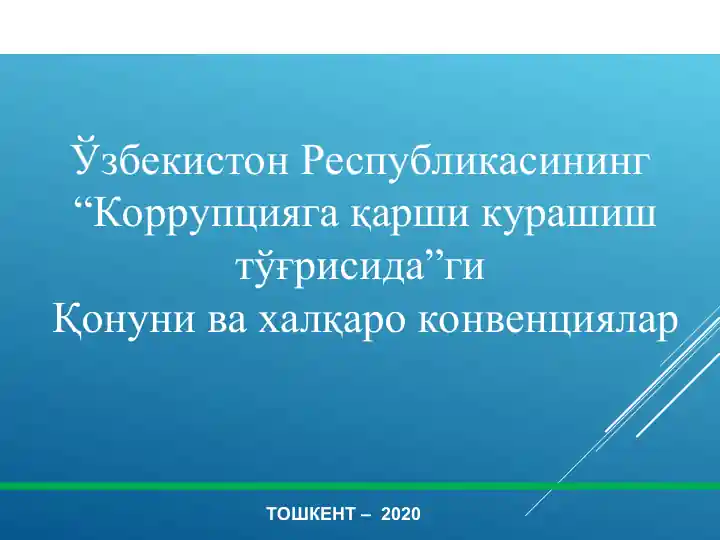 Ўзбекистон Республикасининг “Коррупцияга қарши курашиш тўғрисида”ги Қонуни ва халқаро конвенциялар

ТОШКЕНТ – 2020